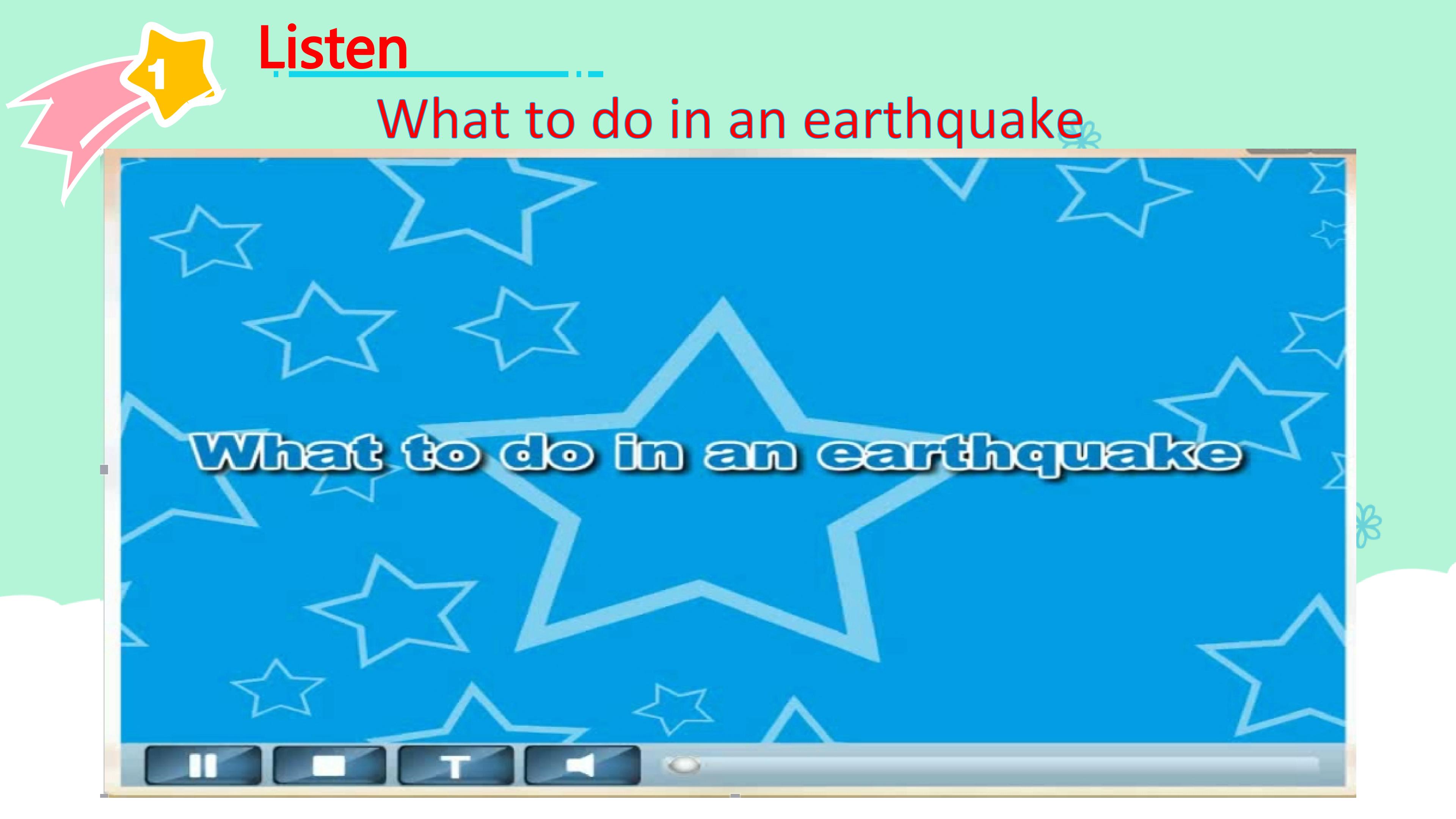 1

Listen

What to do in an earthquake

What to do in an earthquake

T